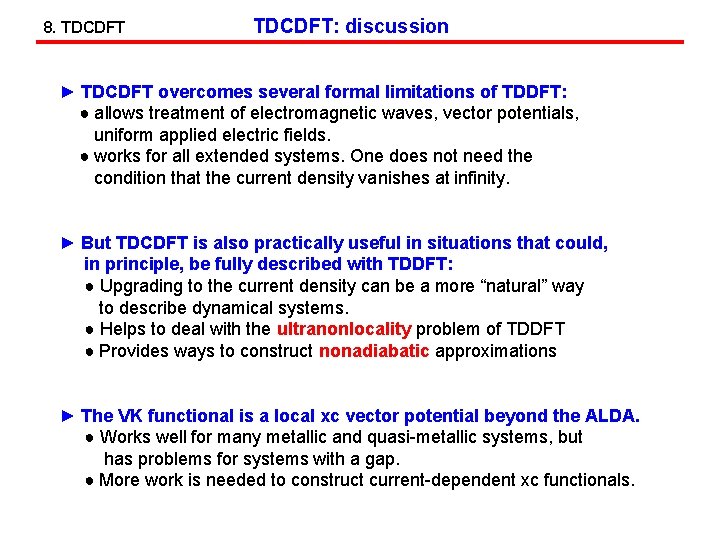 8. TDCDFT

TDCDFT: discussion

► TDCDFT overcomes several formal limitations of TDDFT:
● allows treatment of electromagnetic waves, vector potentials, uniform applied electric fields.
● works for all extended systems. One does not need the condition that the current density vanishes at infinity.

► But TDCDFT is also practically useful in situations that could, in principle, be fully described with TDDFT:
● Upgrading to the current density can be a more “natural” way to describe dynamical systems.
● Helps to deal with the ultranonlocality problem of TDDFT
● Provides ways to construct nonadiabatic approximations

► The VK functional is a local xc vector potential beyond the ALDA.
● Works well for many metallic and quasi-metallic systems, but has problems for systems with a gap.
● More work is needed to construct current-dependent xc functionals.